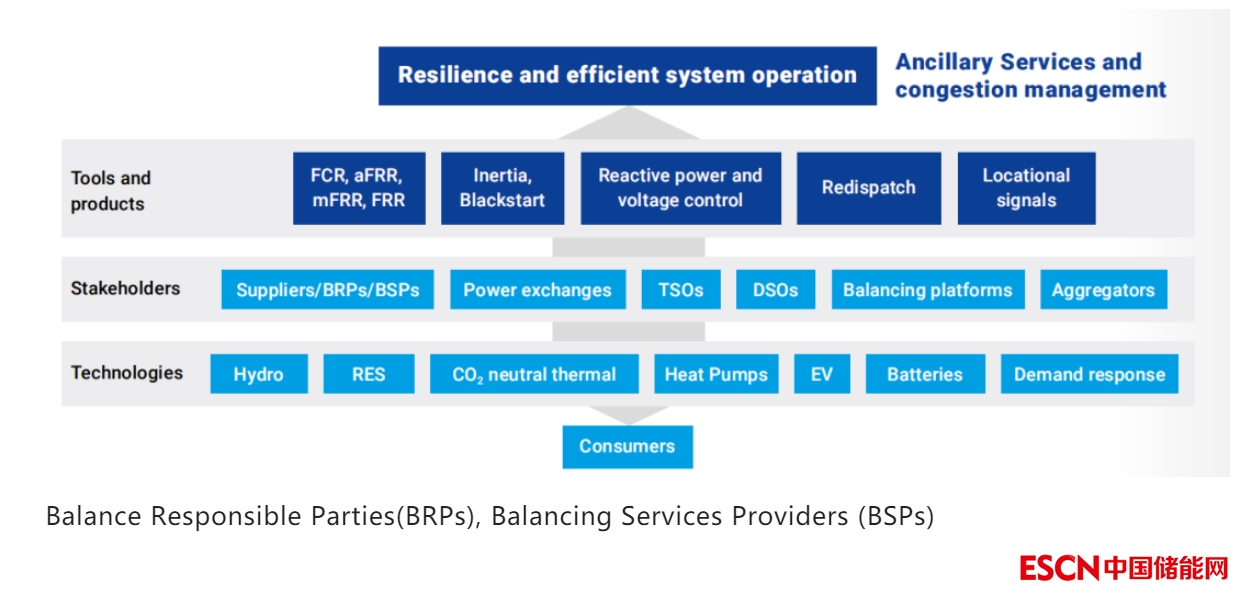 Resilience and efficient system operation

Ancillary Services and congestion management

Tools and products

FCR, aFRR, mFRR, FRR

Inertia, Blackstart

Reactive power and voltage control

Redispatch

Locational signals

Stakeholders

Suppliers/BRPs/BSPs

Power exchanges

TSOs

DSOs

Balancing platforms

Aggregators

Technologies

Hydro

RES

$CO_2$ neutral thermal

Heat Pumps

EV

Batteries

Demand response

Consumers

Balance Responsible Parties(BRPs), Balancing Services Providers (BSPs)

ESCN中国储能网